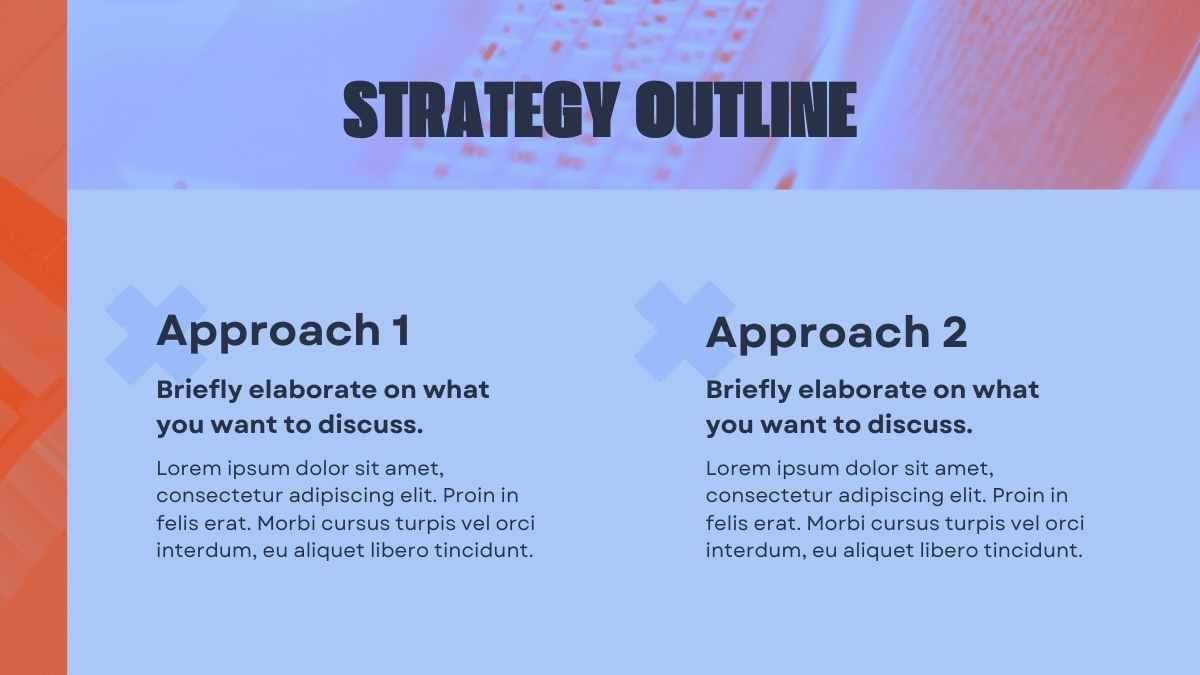 STRATEGY OUTLINE

Approach 1

Briefly elaborate on what you want to discuss.

Lorem ipsum dolor sit amet, consectetur adipiscing elit. Proin in felis erat. Morbi cursus turpis vel orci interdum, eu aliquet libero tincidunt.

Approach 2

Briefly elaborate on what you want to discuss.

Lorem ipsum dolor sit amet, consectetur adipiscing elit. Proin in felis erat. Morbi cursus turpis vel orci interdum, eu aliquet libero tincidunt.